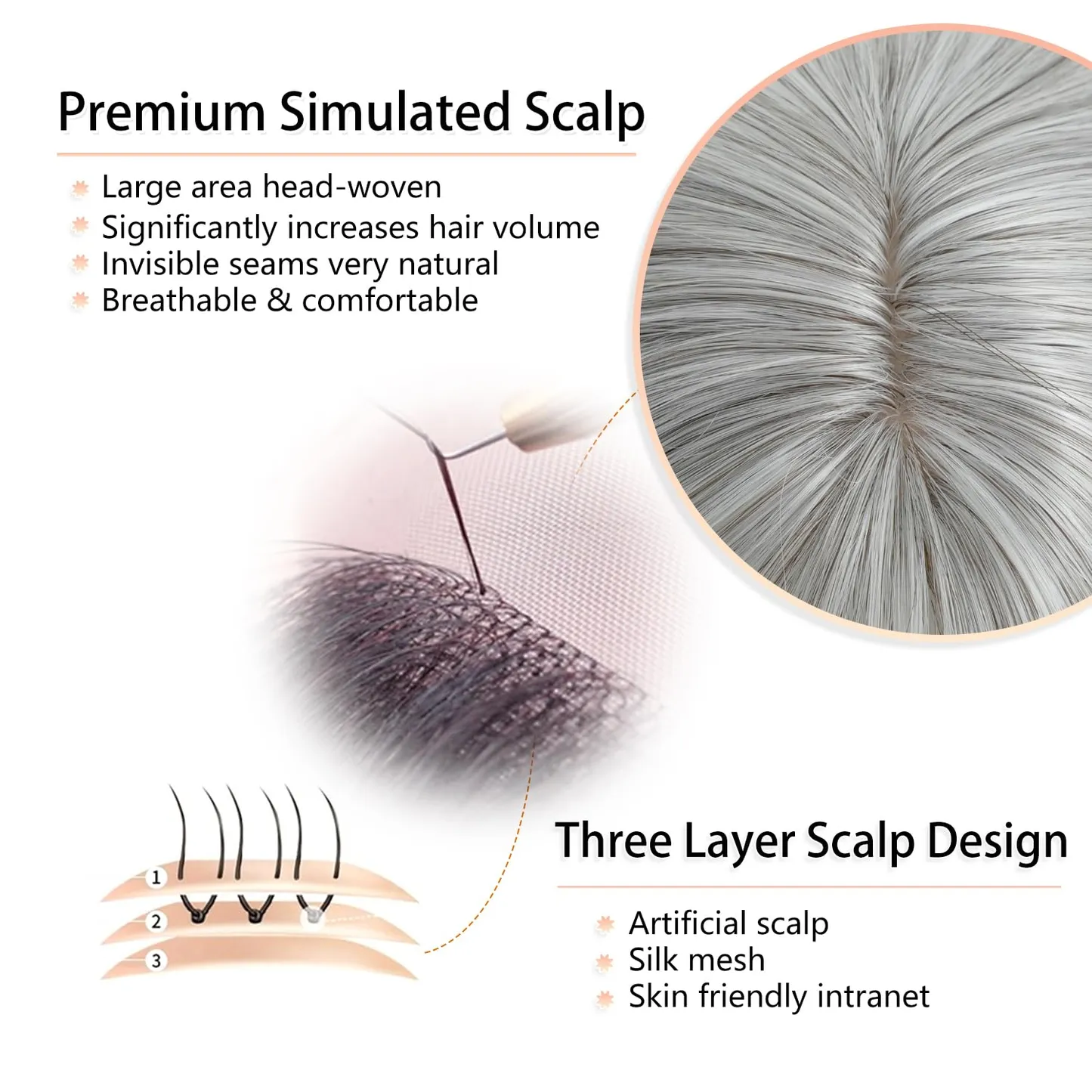 Premium Simulated Scalp

Large area head-woven
Significantly increases hair volume
Invisible seams very natural
Breathable & comfortable

1
2
3

Three Layer Scalp Design

Artificial scalp
Silk mesh
Skin friendly intranet